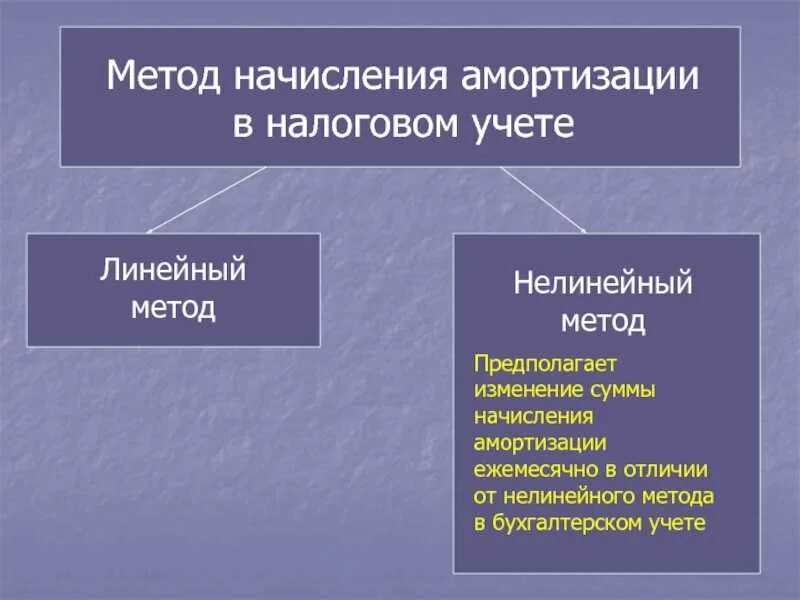 Метод начисления амортизации в налоговом учете

Линейный метод

Нелинейный метод

Предполагает изменение суммы начисления амортизации ежемесячно в отличии от нелинейного метода в бухгалтерском учете